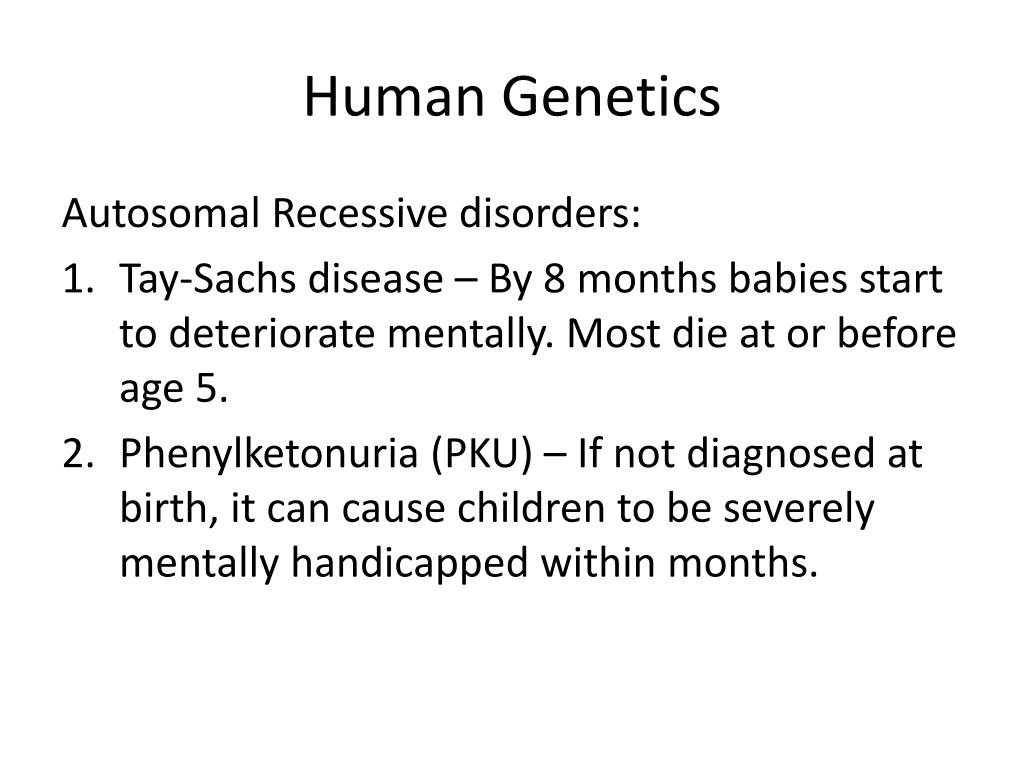 Human Genetics

Autosomal Recessive disorders:

1. Tay-Sachs disease – By 8 months babies start to deteriorate mentally. Most die at or before age 5.
2. Phenylketonuria (PKU) – If not diagnosed at birth, it can cause children to be severely mentally handicapped within months.